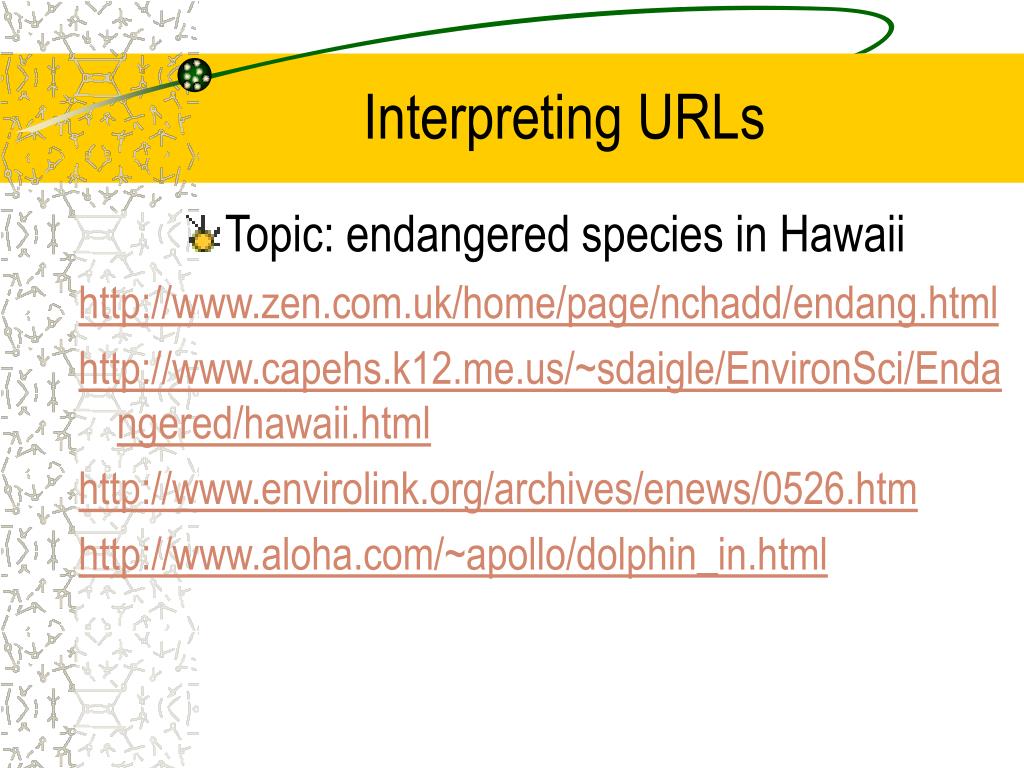 Interpreting URLs

Topic: endangered species in Hawaii

http://www.zen.com.uk/home/page/nchadd/endang.html

http://www.capehs.k12.me.us/~sdaigle/EnvironSci/Endangered/hawaii.html

http://www.envirolink.org/archives/enews/0526.htm

http://www.aloha.com/~apollo/dolphin_in.html